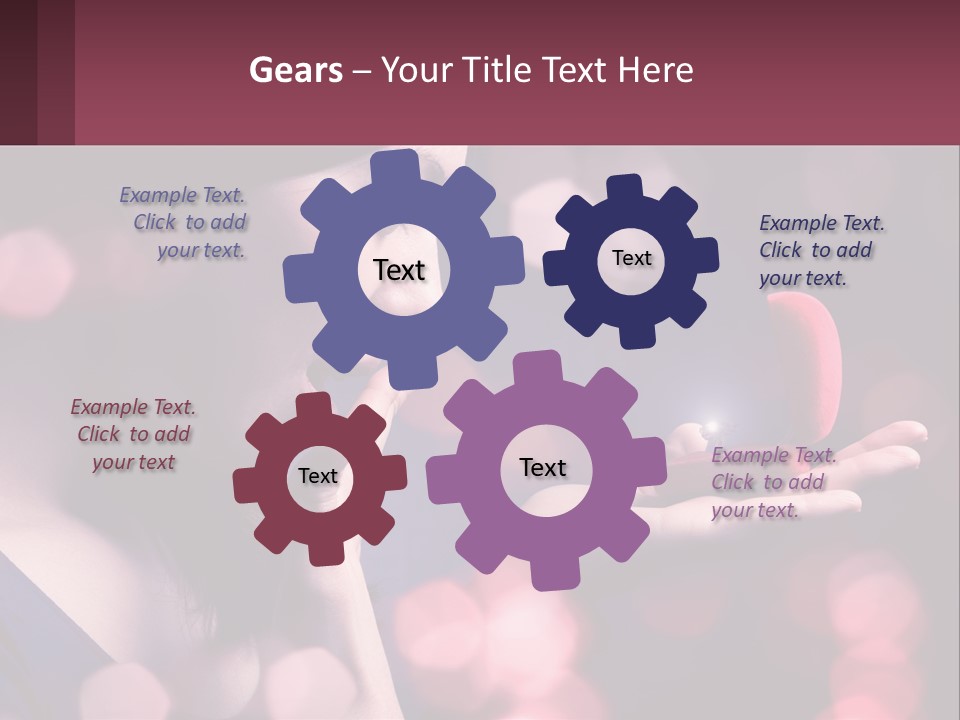 Gears – Your Title Text Here

Example Text. Click to add your text.

Text

Text

Example Text. Click to add your text.

Example Text. Click to add your text

Text

Text

Example Text. Click to add your text.